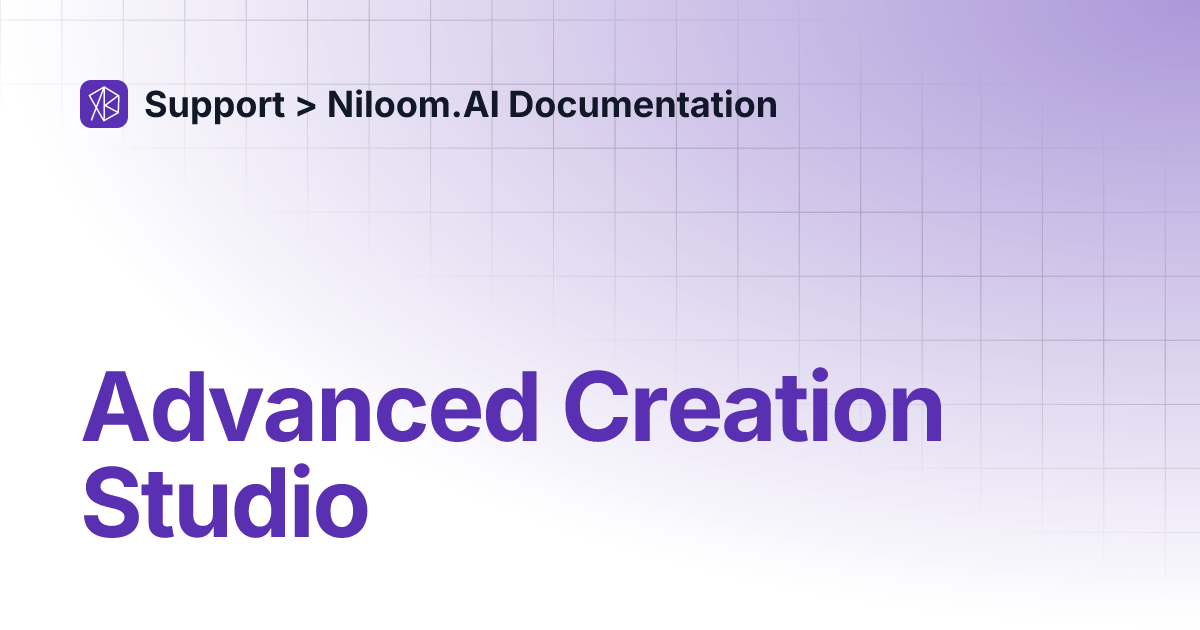 Support > Niloom.AI Documentation

Advanced Creation Studio